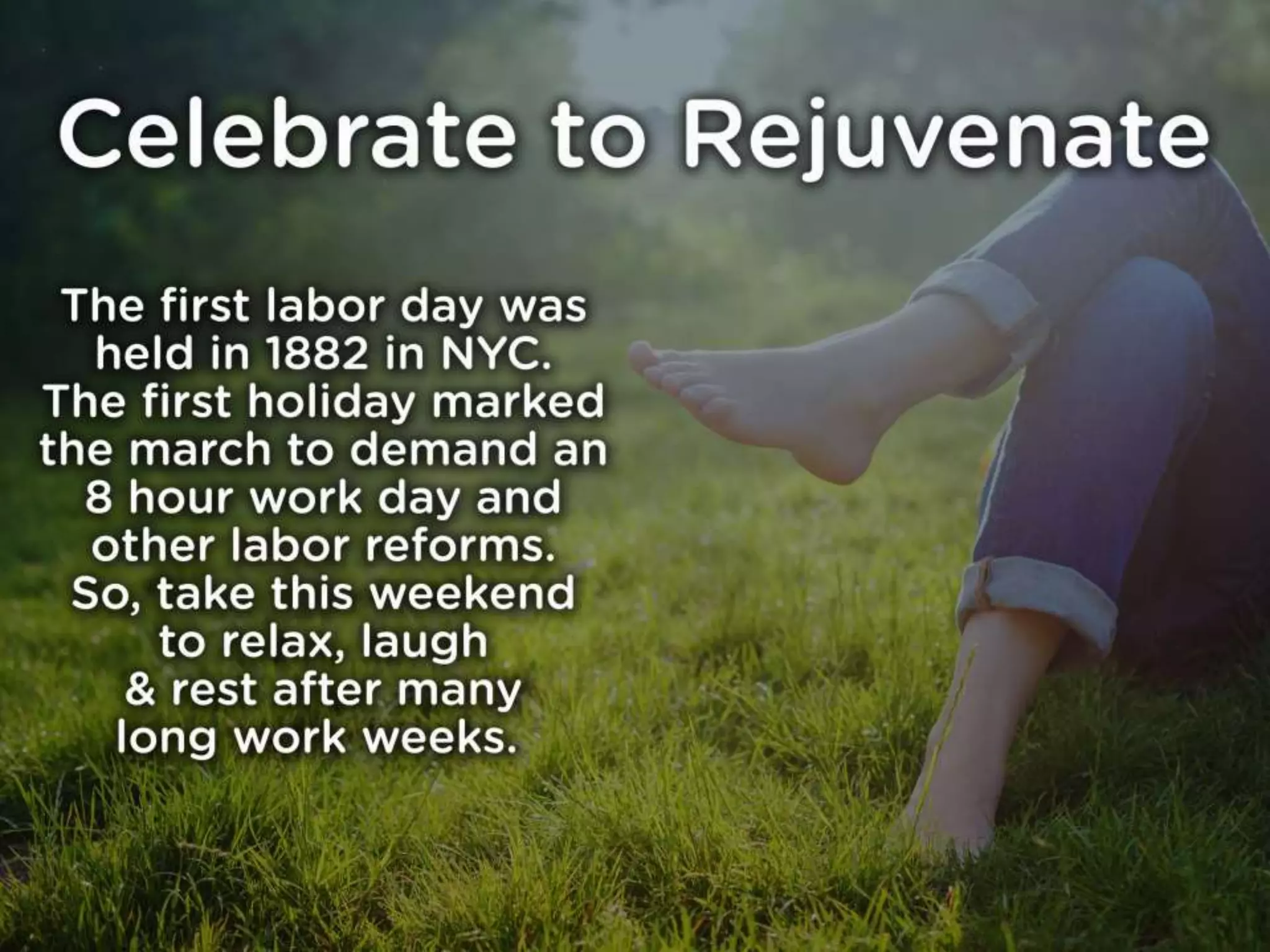 Celebrate to Rejuvenate

The first labor day was held in 1882 in NYC. The first holiday marked the march to demand an 8 hour work day and other labor reforms. So, take this weekend to relax, laugh & rest after many long work weeks.